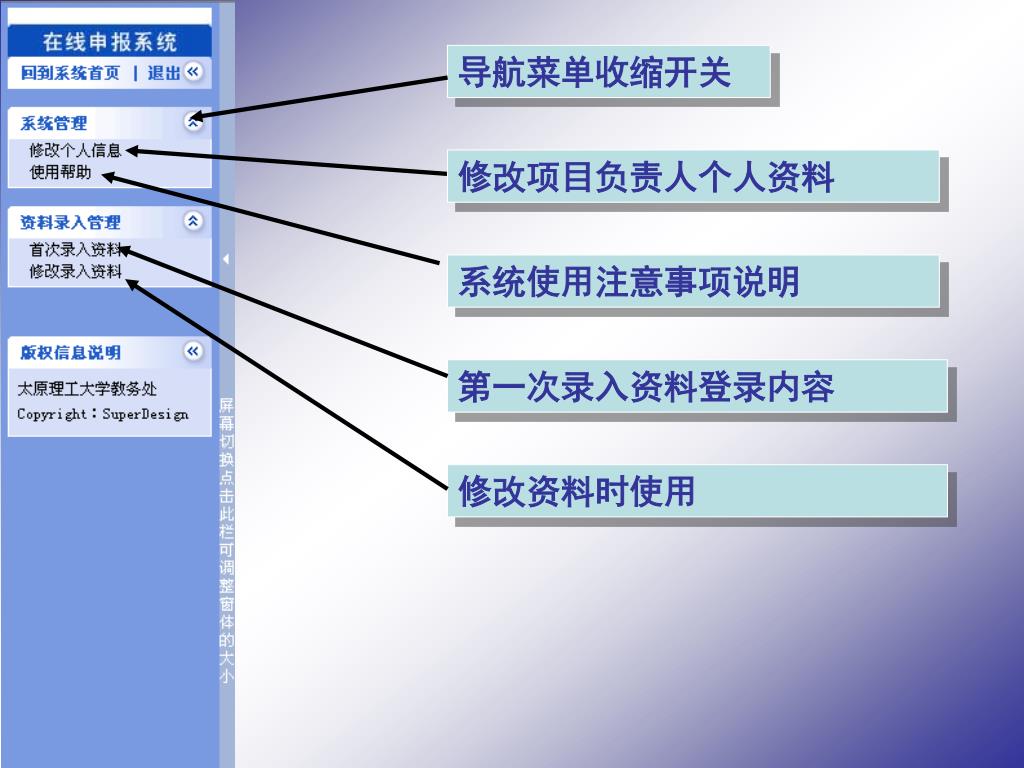 在线申报系统

回到系统首页 | 退出

系统管理

修改个人信息

使用帮助

资料录入管理

首次录入资料

修改录入资料

版权信息说明

太原理工大学教务处

Copyright：SuperDesign

屏幕切换点击此栏可调整窗体的大小

导航菜单收缩开关

修改项目负责人个人资料

系统使用注意事项说明

第一次录入资料登录内容

修改资料时使用